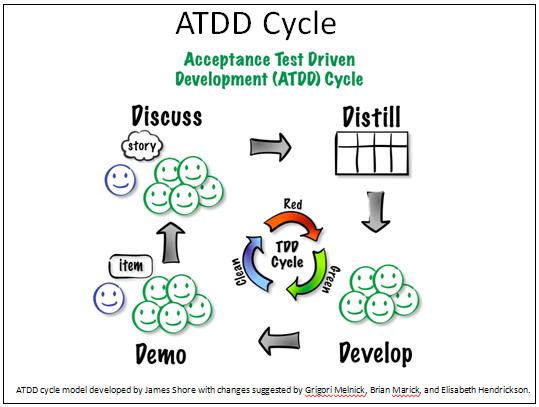 ATDD Cycle

Acceptance Test Driven Development (ATDD) Cycle

Discuss

story

Distill

Red

TDD Cycle

Green

Clean

item

Demo

Develop

ATDD cycle model developed by James Shore with changes suggested by Grigori Melnick, Brian Marick, and Elisabeth Hendrickson.